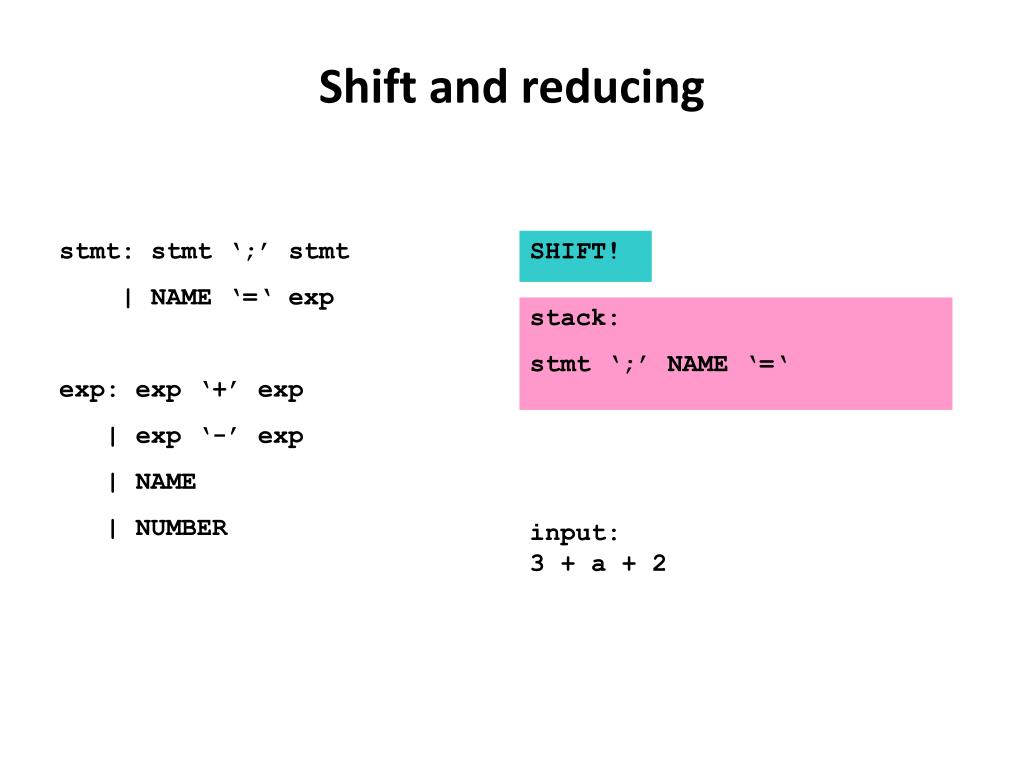 Shift and reducing

stmt: stmt ‘;’ stmt

| NAME ‘=‘ exp

exp: exp ‘+’ exp

| exp ‘-’ exp

| NAME

| NUMBER

SHIFT!

stack:

stmt ‘;’ NAME ‘=‘

input:
3 + a + 2